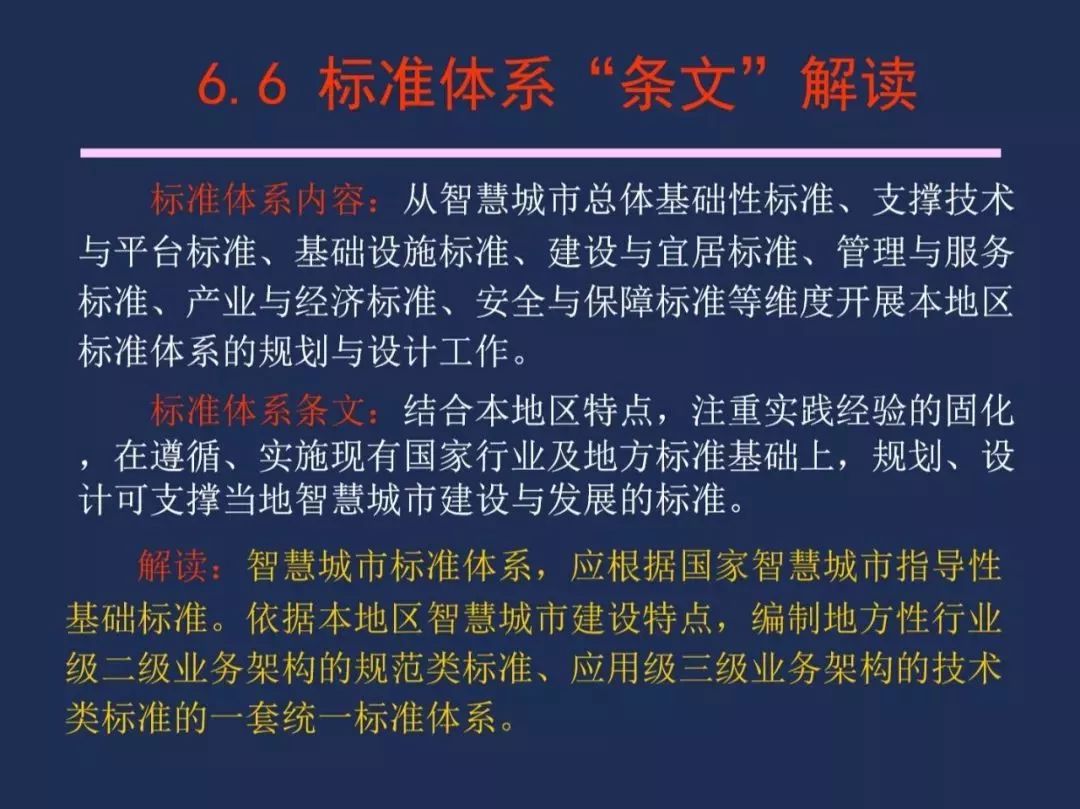 6.6 标准体系“条文”解读

标准体系内容：从智慧城市总体基础性标准、支撑技术与平台标准、基础设施标准、建设与宜居标准、管理与服务标准、产业与经济标准、安全与保障标准等维度开展本地区标准体系的规划与设计工作。

标准体系条文：结合本地区特点，注重实践经验的固化，在遵循、实施现有国家行业及地方标准基础上，规划、设计可支撑当地智慧城市建设与发展的标准。

解读：智慧城市标准体系，应根据国家智慧城市指导性基础标准。依据本地区智慧城市建设特点，编制地方性行业级二级业务架构的规范类标准、应用级三级业务架构的技术类标准的一套统一标准体系。